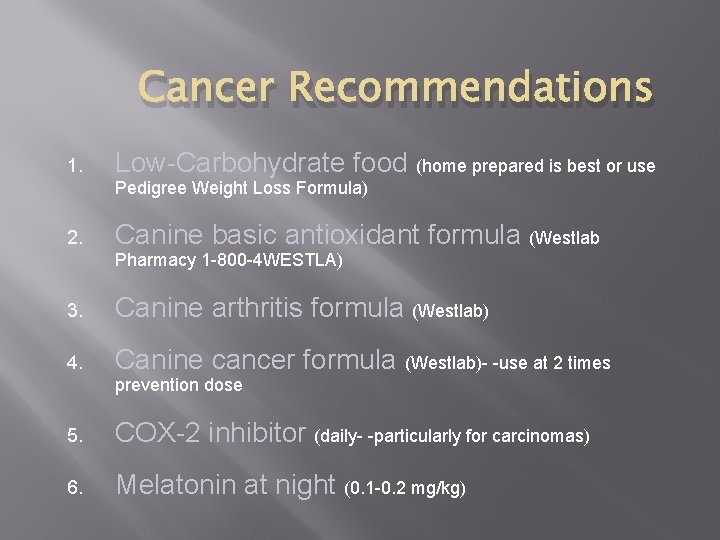 Cancer Recommendations

1. Low-Carbohydrate food (home prepared is best or use Pedigree Weight Loss Formula)

2. Canine basic antioxidant formula (Westlab Pharmacy 1-800-4WESTLA)

3. Canine arthritis formula (Westlab)

4. Canine cancer formula (Westlab)- -use at 2 times prevention dose

5. COX-2 inhibitor (daily- -particularly for carcinomas)

6. Melatonin at night (0.1-0.2 mg/kg)